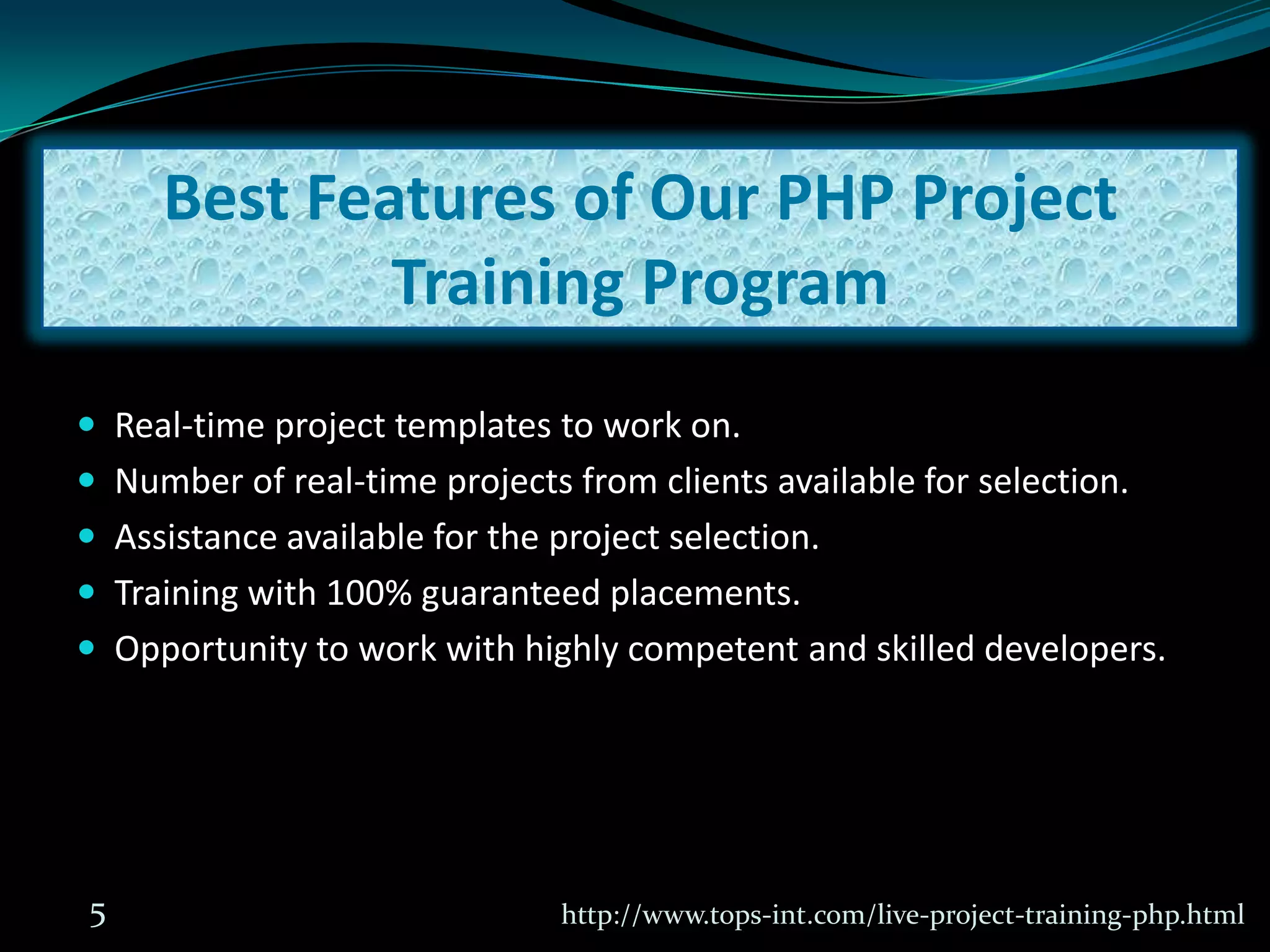 Best Features of Our PHP Project Training Program

- Real-time project templates to work on.
- Number of real-time projects from clients available for selection.
- Assistance available for the project selection.
- Training with 100% guaranteed placements.
- Opportunity to work with highly competent and skilled developers.

5

http://www.tops-int.com/live-project-training-php.html